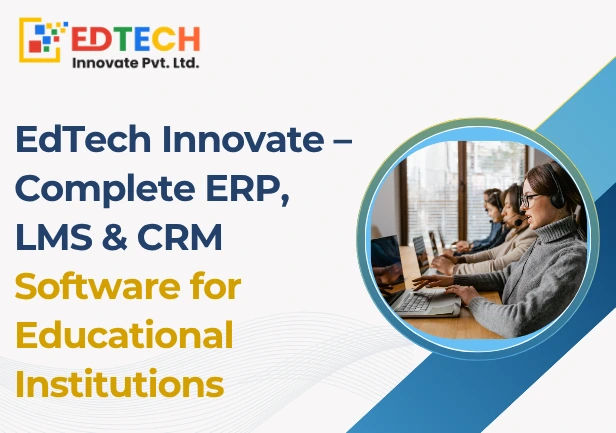 EDTECH
Innovate Pvt. Ltd.

EdTech Innovate – Complete ERP, LMS & CRM Software for Educational Institutions